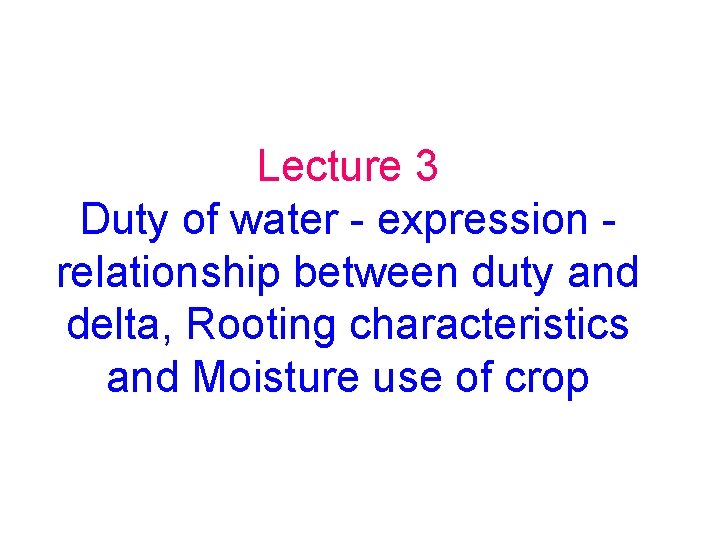 Lecture 3

Duty of water - expression - relationship between duty and delta, Rooting characteristics and Moisture use of crop